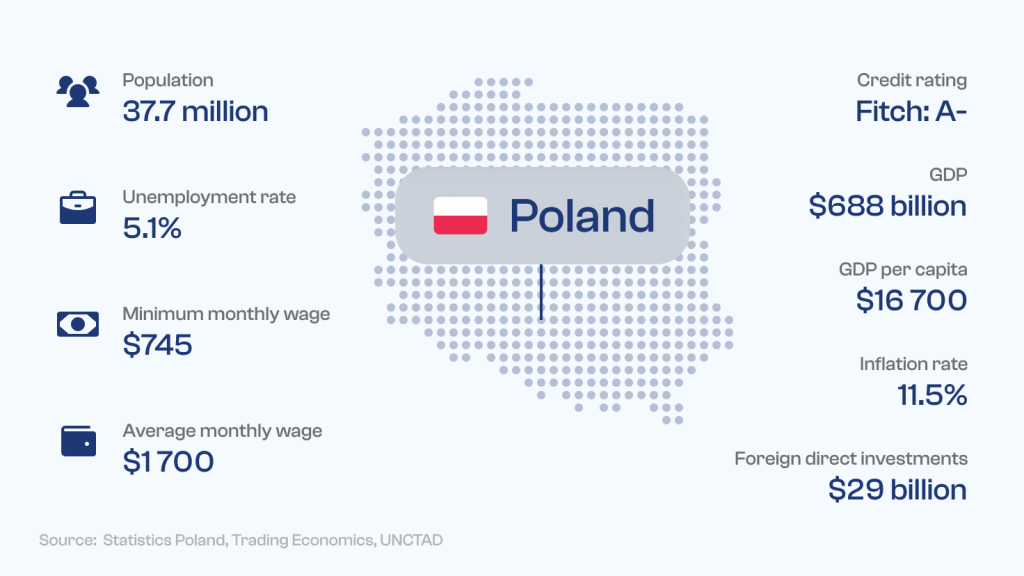 Population
37.7 million

Unemployment rate
5.1%

Minimum monthly wage
$745

Average monthly wage
$1 700

Poland

Credit rating
Fitch: A-

GDP
$688 billion

GDP per capita
$16 700

Inflation rate
11.5%

Foreign direct investments
$29 billion

Source: Statistics Poland, Trading Economics, UNCTAD